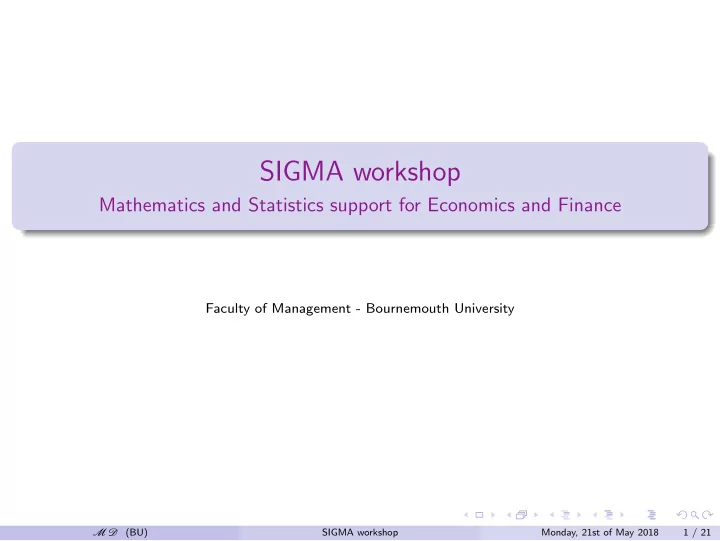 SIGMA workshop
Mathematics and Statistics support for Economics and Finance

Faculty of Management - Bournemouth University

$\mathscr{M}\mathscr{D}$ (BU) SIGMA workshop Monday, 21st of May 2018 1 / 21